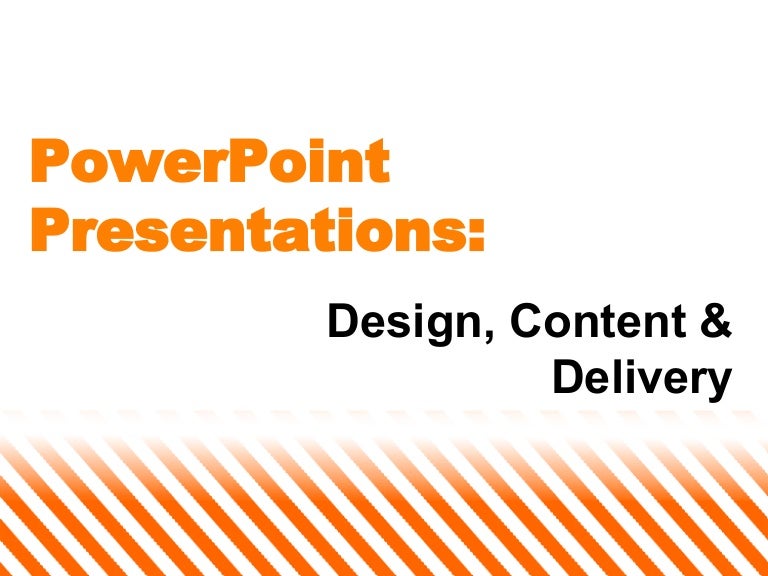 PowerPoint Presentations:

Design, Content & Delivery